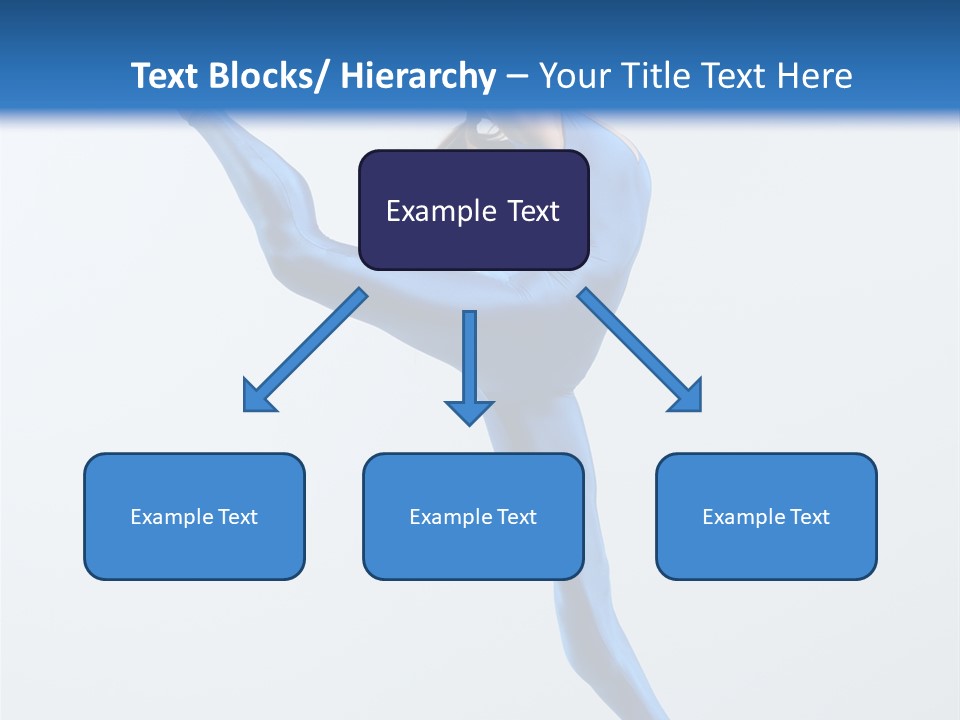 Text Blocks/ Hierarchy – Your Title Text Here

Example Text

Example Text

Example Text

Example Text